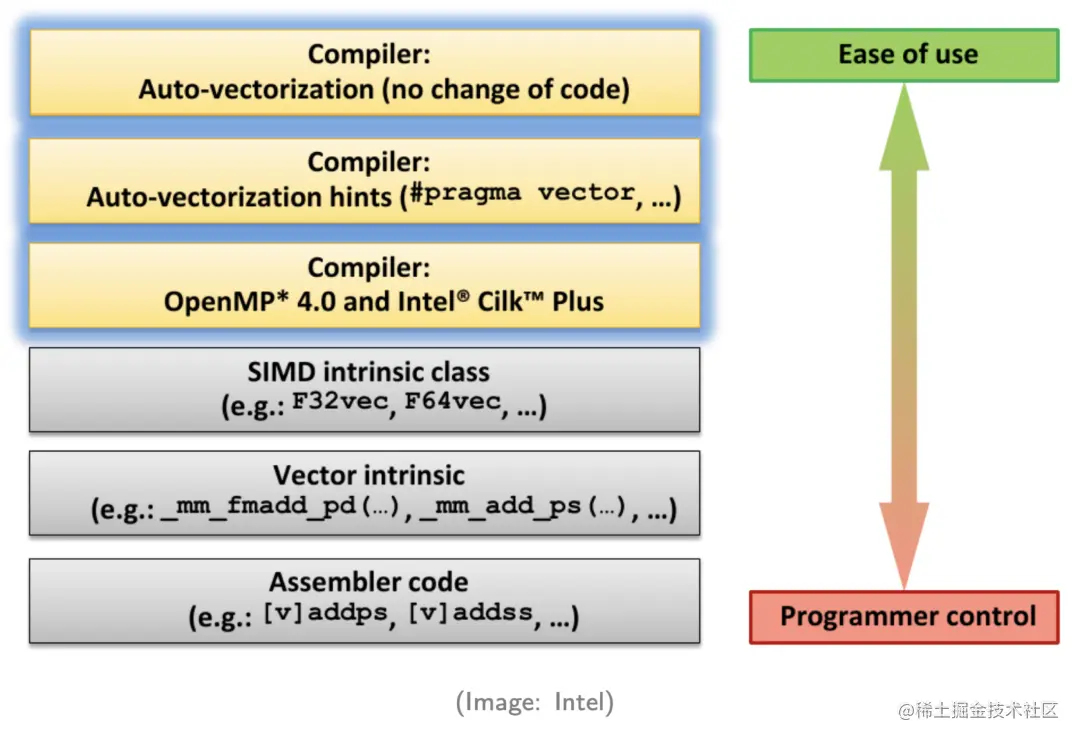 Compiler:
Auto-vectorization (no change of code)

Compiler:
Auto-vectorization hints (#pragma vector, …)

Compiler:
OpenMP* 4.0 and Intel® Cilk™ Plus

SIMD intrinsic class
(e.g.: F32vec, F64vec, …)

Vector intrinsic
(e.g.: _mm_fmadd_pd(…), _mm_add_ps(…), …)

Assembler code
(e.g.: [v]addps, [v]addss, …)

Ease of use

Programmer control

(Image: Intel)

@稀土掘金技术社区